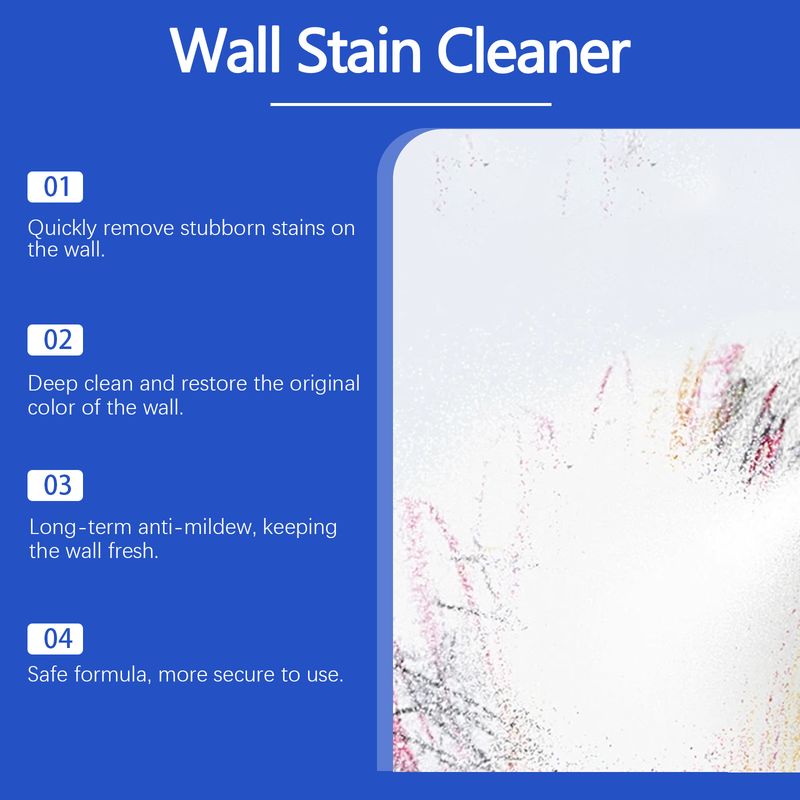 Wall Stain Cleaner

01

Quickly remove stubborn stains on the wall.

02

Deep clean and restore the original color of the wall.

03

Long-term anti-mildew, keeping the wall fresh.

04

Safe formula, more secure to use.